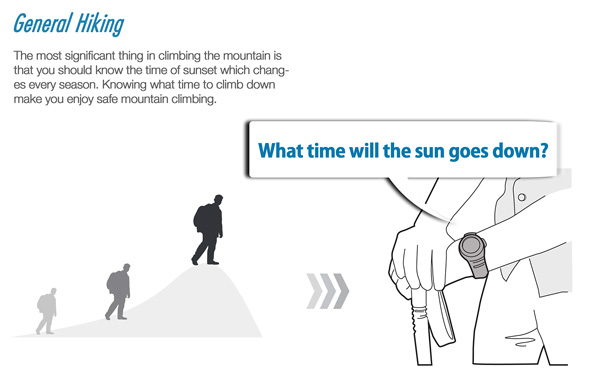 General Hiking

The most significant thing in climbing the mountain is that you should know the time of sunset which changes every season. Knowing what time to climb down make you enjoy safe mountain climbing.

What time will the sun goes down?